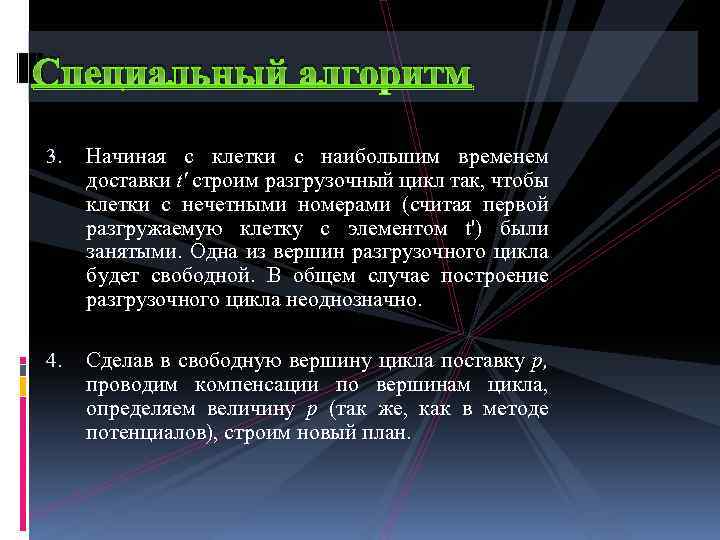 Специальный алгоритм

3. Начиная с клетки с наибольшим временем доставки $t'$ строим разгрузочный цикл так, чтобы клетки с нечетными номерами (считая первой разгружаемую клетку с элементом t') были занятыми. Одна из вершин разгрузочного цикла будет свободной. В общем случае построение разгрузочного цикла неоднозначно.

4. Сделав в свободную вершину цикла поставку $p$, проводим компенсации по вершинам цикла, определяем величину $p$ (так же, как в методе потенциалов), строим новый план.